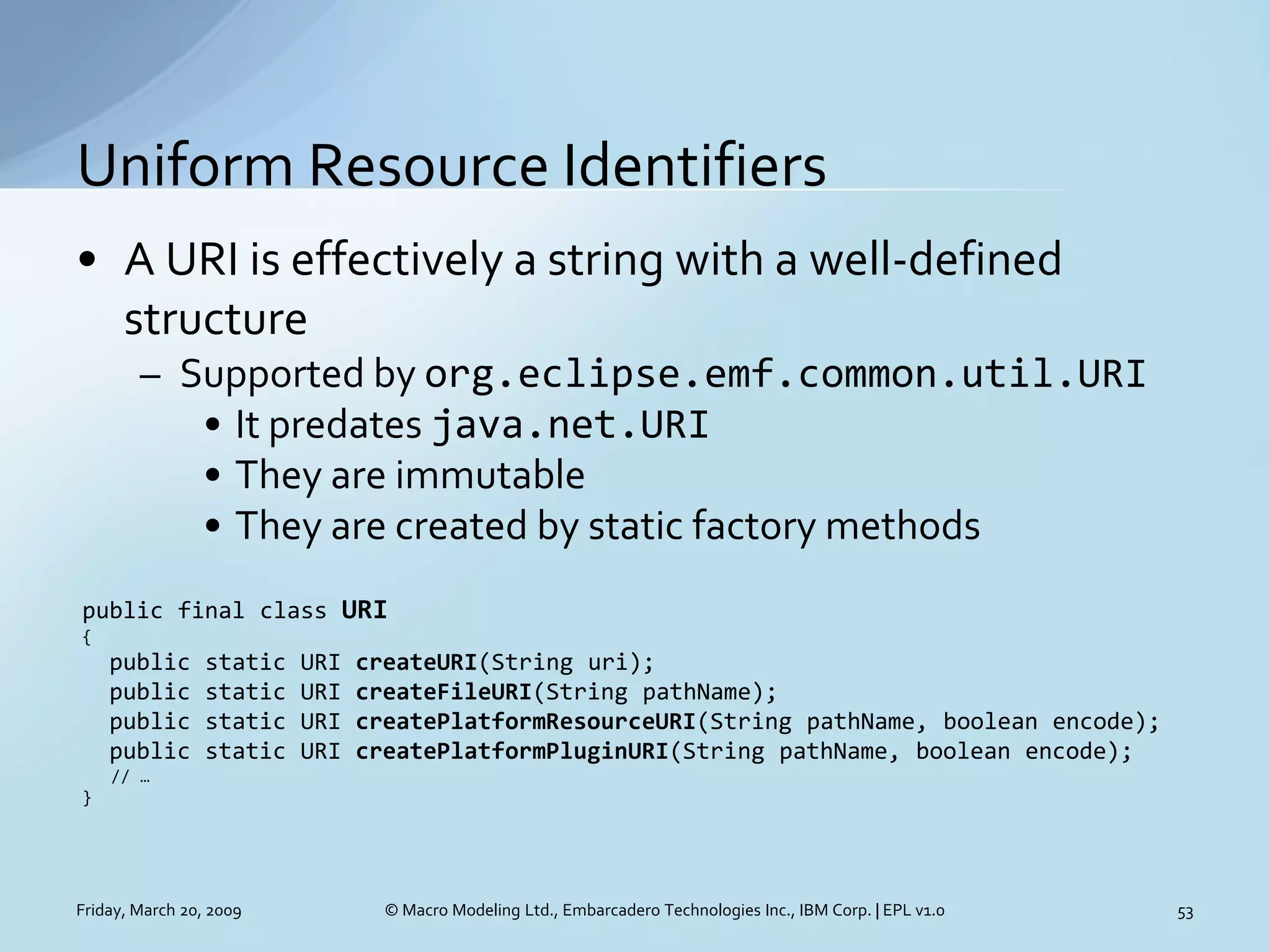 Uniform Resource Identifiers

• A URI is effectively a string with a well-defined structure
  – Supported by org.eclipse.emf.common.util.URI
    • It predates java.net.URI
    • They are immutable
    • They are created by static factory methods

public final class URI
{
  public static URI createURI(String uri);
  public static URI createFileURI(String pathName);
  public static URI createPlatformResourceURI(String pathName, boolean encode);
  public static URI createPlatformPluginURI(String pathName, boolean encode);
  // …
}

Friday, March 20, 2009

© Macro Modeling Ltd., Embarcadero Technologies Inc., IBM Corp. | EPL v1.0

53